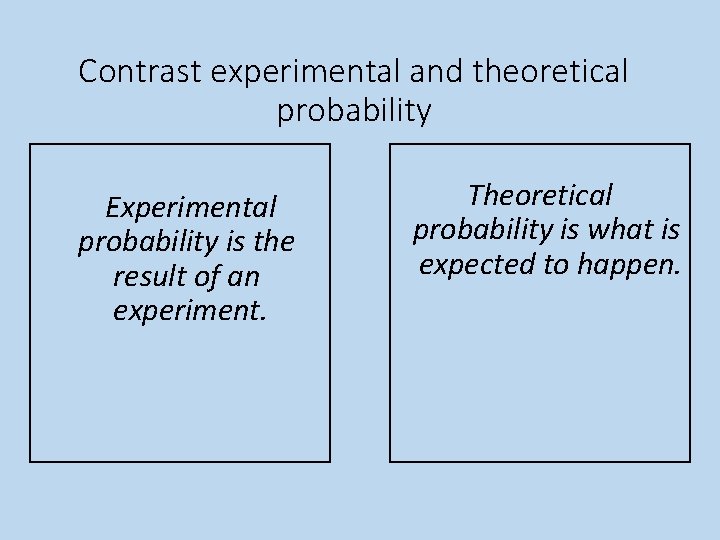 Contrast experimental and theoretical probability

Experimental probability is the result of an experiment.

Theoretical probability is what is expected to happen.